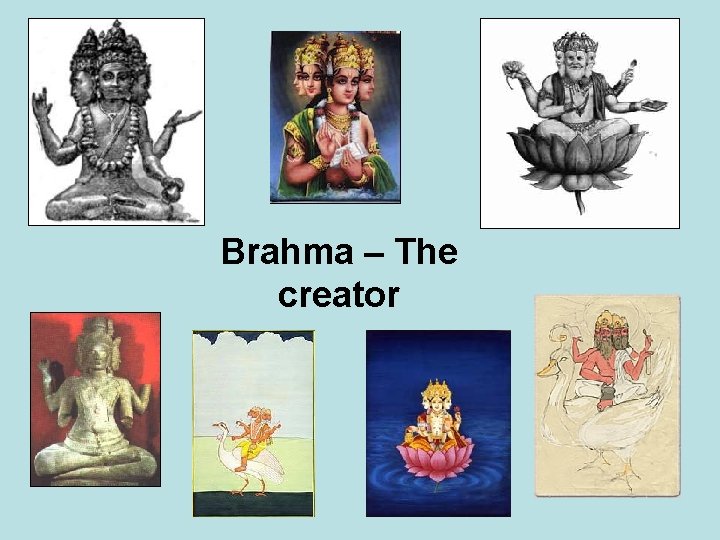 Brahma – The creator